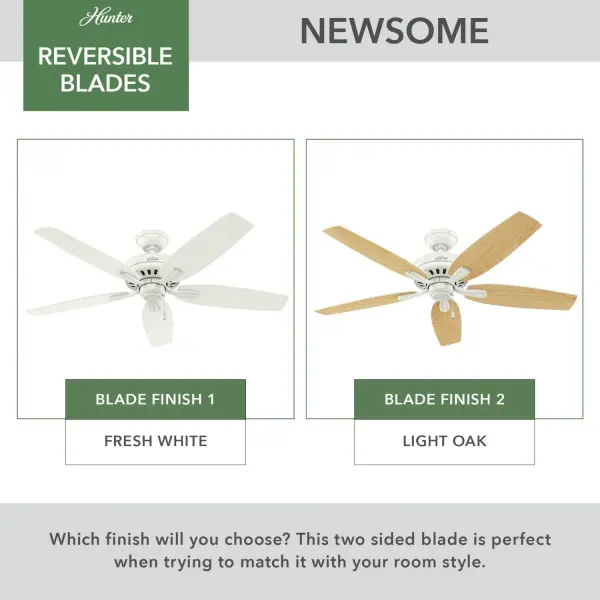 Hunter
REVERSIBLE BLADES

NEWSOME

BLADE FINISH 1

FRESH WHITE

BLADE FINISH 2

LIGHT OAK

Which finish will you choose? This two sided blade is perfect when trying to match it with your room style.